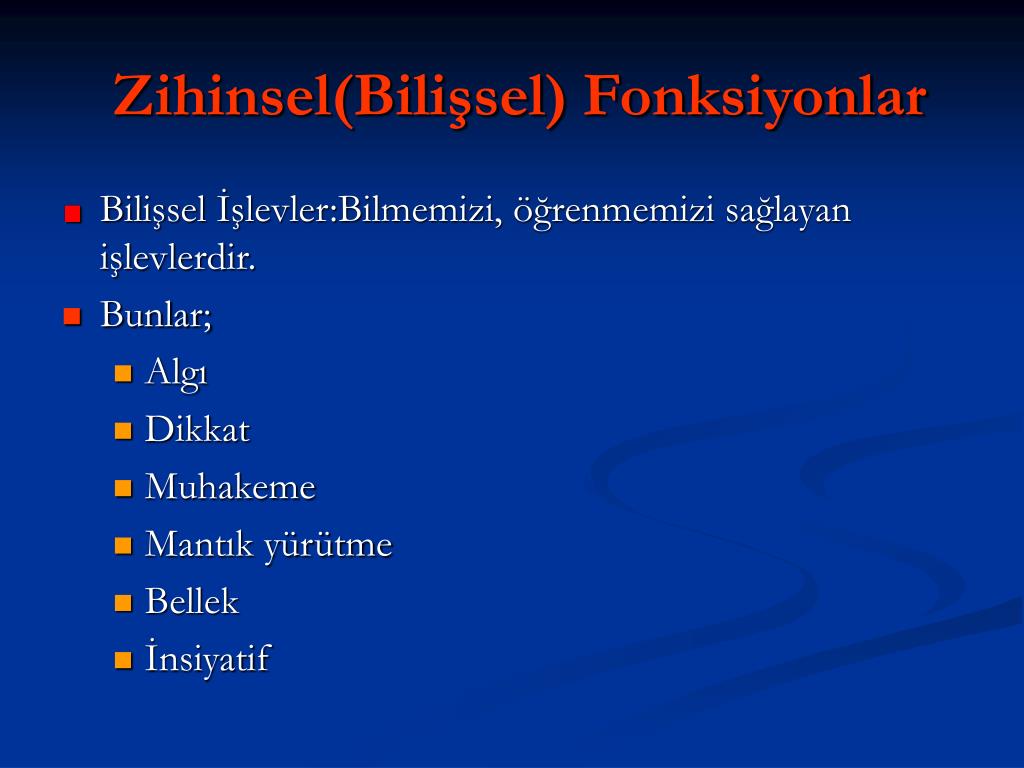 Zihinsel(Bilişsel) Fonksiyonlar

Bilişsel İşlevler:Bilmemizi, öğrenmemizi sağlayan işlevlerdir.

Bunlar;

Algı

Dikkat

Muhakeme

Mantık yürütme

Bellek

İnsiyatif